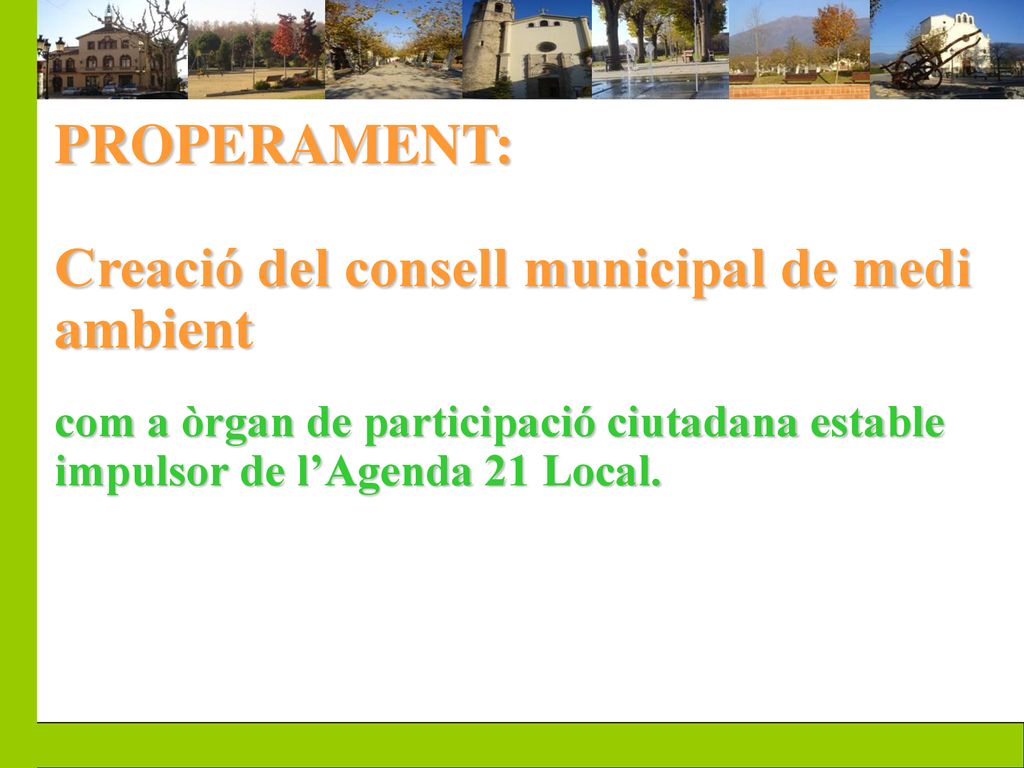 PROPERAMENT:

Creació del consell municipal de medi ambient

com a òrgan de participació ciutadana estable impulsor de l’Agenda 21 Local.